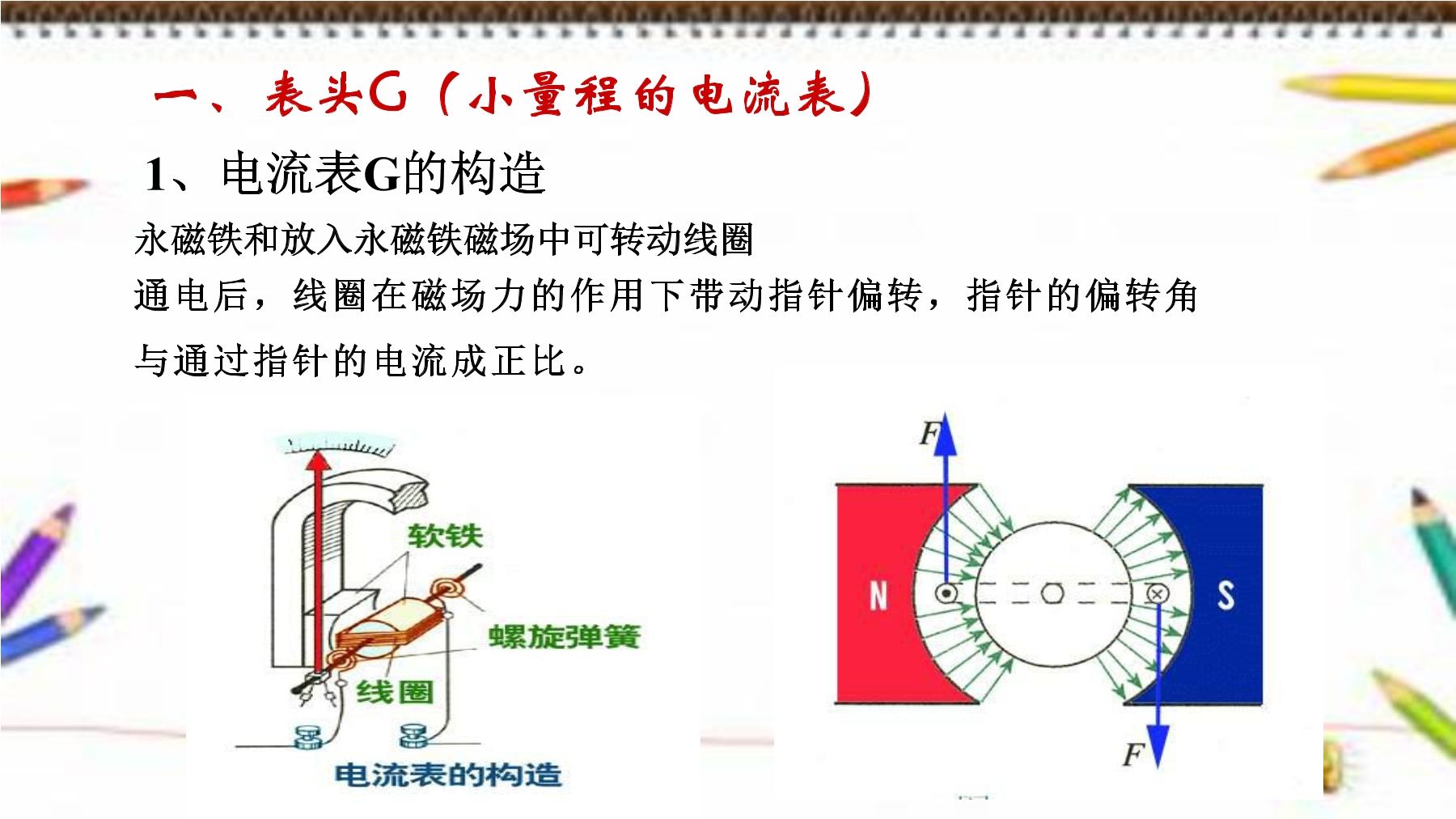 一、表头G（小量程的电流表）

1、电流表G的构造

永磁铁和放入永磁铁磁场中可转动线圈

通电后，线圈在磁场力的作用下带动指针偏转，指针的偏转角与通过指针的电流成正比。

软铁

螺旋弹簧

线圈

电流表的构造

F

N

S

F